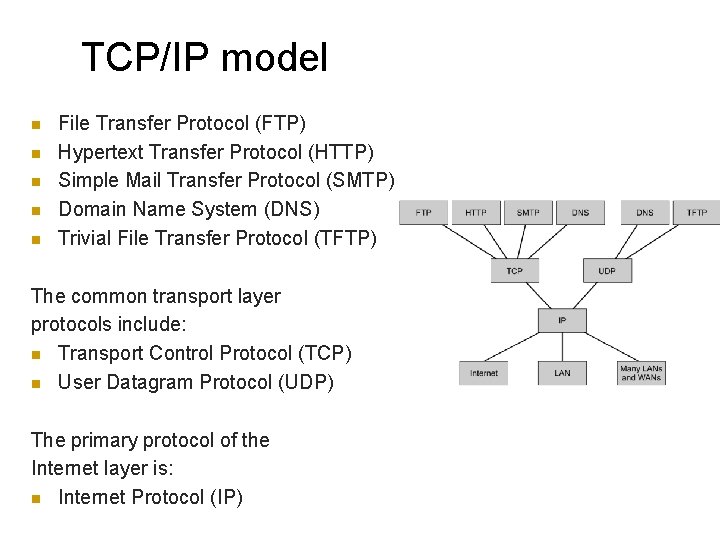 TCP/IP model

- File Transfer Protocol (FTP)
- Hypertext Transfer Protocol (HTTP)
- Simple Mail Transfer Protocol (SMTP)
- Domain Name System (DNS)
- Trivial File Transfer Protocol (TFTP)

The common transport layer protocols include:

- Transport Control Protocol (TCP)
- User Datagram Protocol (UDP)

The primary protocol of the Internet layer is:

- Internet Protocol (IP)

FTP HTTP SMTP DNS DNS TFTP

TCP UDP

IP

Internet LAN Many LANs and WANs